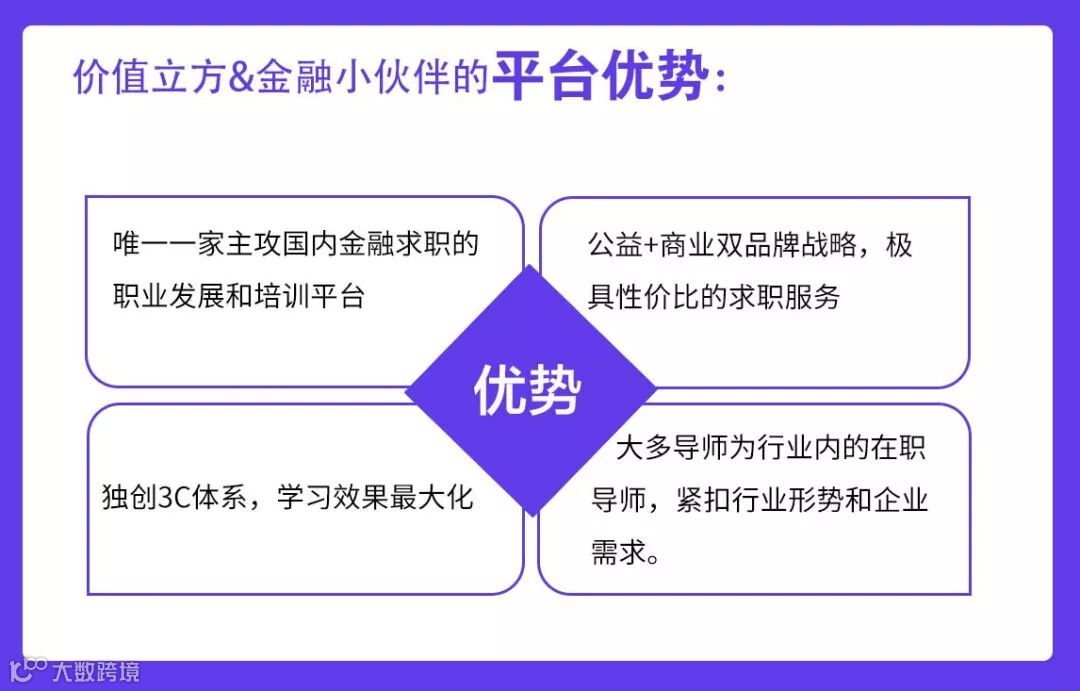 价值立方&金融小伙伴的平台优势：

唯一一家主攻国内金融求职的职业发展和培训平台

公益+商业双品牌战略，极具性价比的求职服务

优势

独创3C体系，学习效果最大化

大多导师为行业内的在职导师，紧扣行业形势和企业需求。

大数跨境